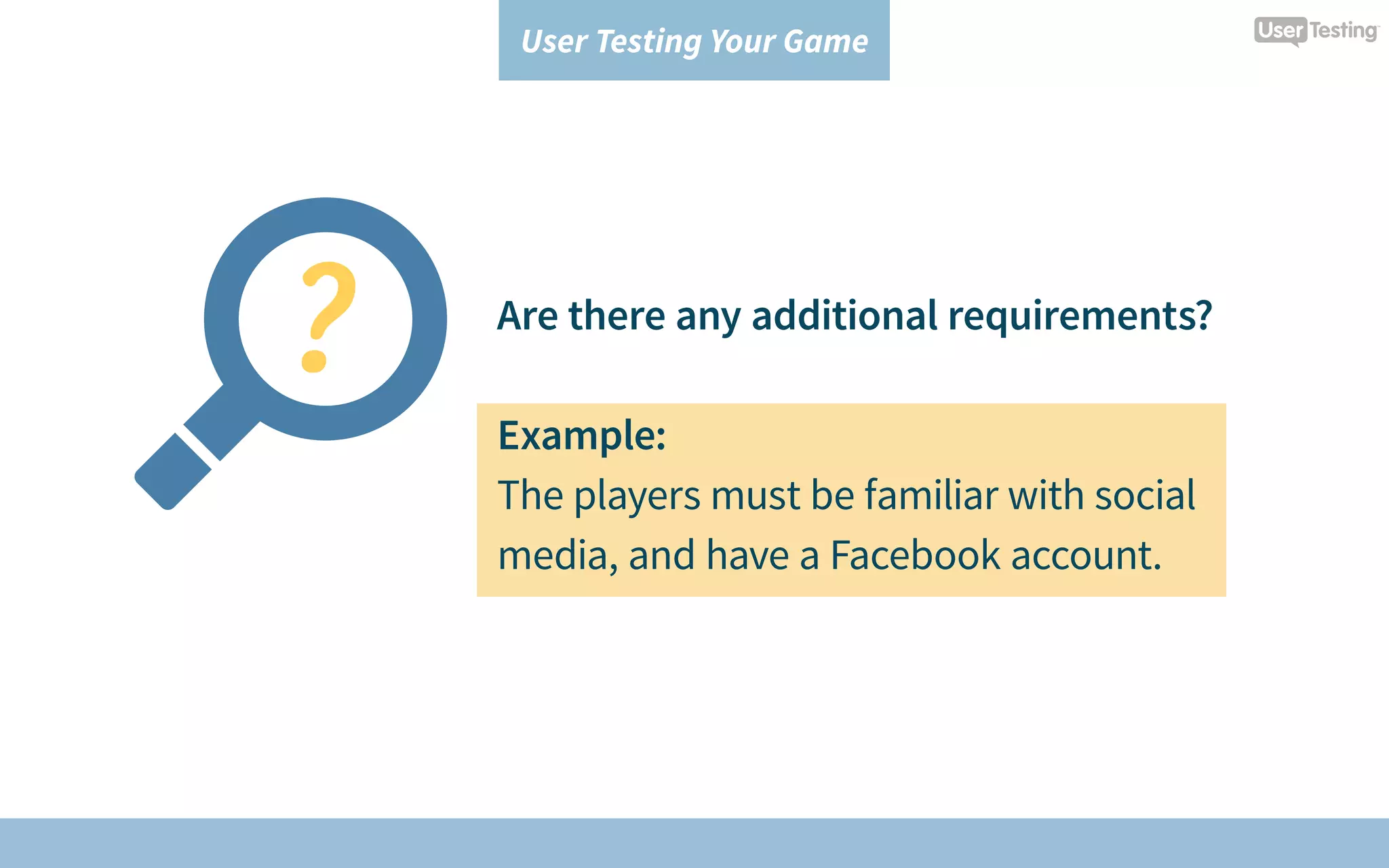 User Testing Your Game

UserTesting

?

Are there any additional requirements?

Example:
The players must be familiar with social media, and have a Facebook account.